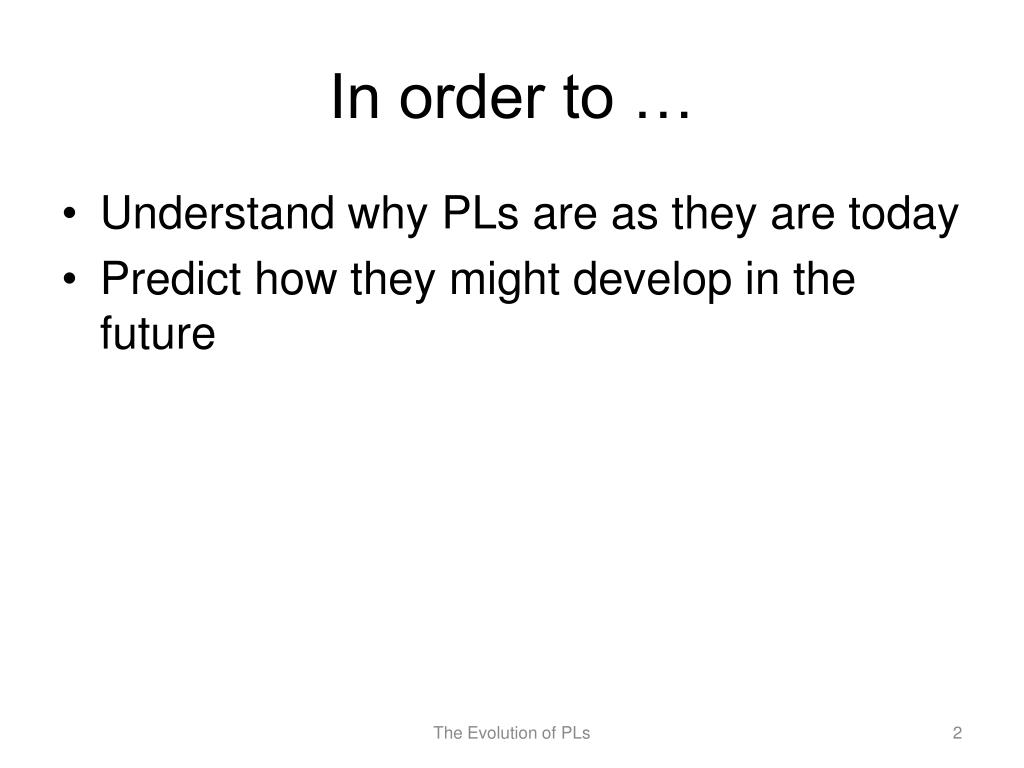 In order to …

• Understand why PLs are as they are today
• Predict how they might develop in the future

The Evolution of PLs

2